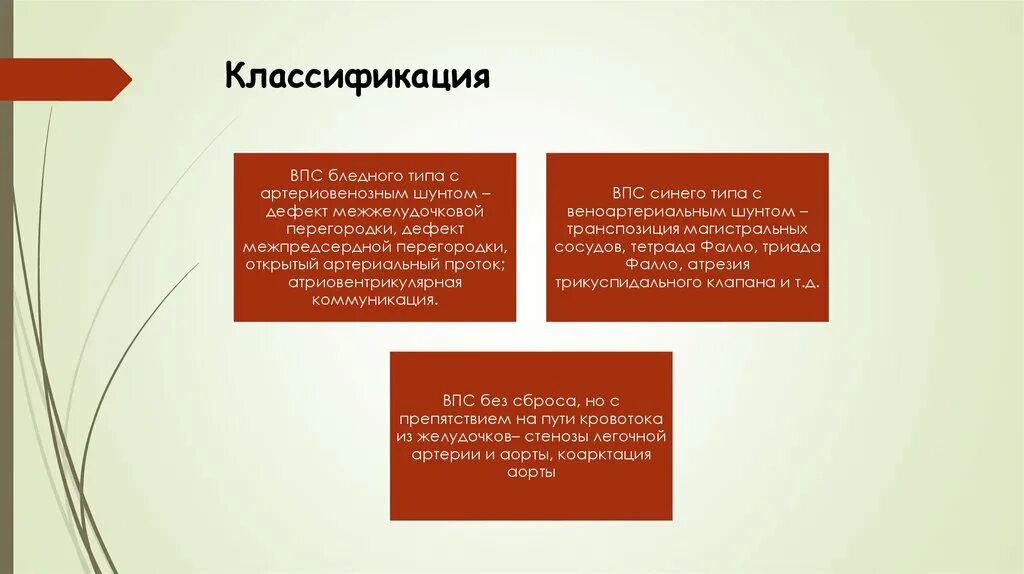 Классификация

ВПС бледного типа с артериовенозным шунтом – дефект межжелудочковой перегородки, дефект межпредсердной перегородки, открытый артериальный проток; атриовентрикулярная коммуникация.

ВПС синего типа с веноартериальным шунтом – транспозиция магистральных сосудов, тетрада Фалло, триада Фалло, атрезия трикуспидального клапана и т.д.

ВПС без сброса, но с препятствием на пути кровотока из желудочков– стенозы легочной артерии и аорты, коарктация аорты